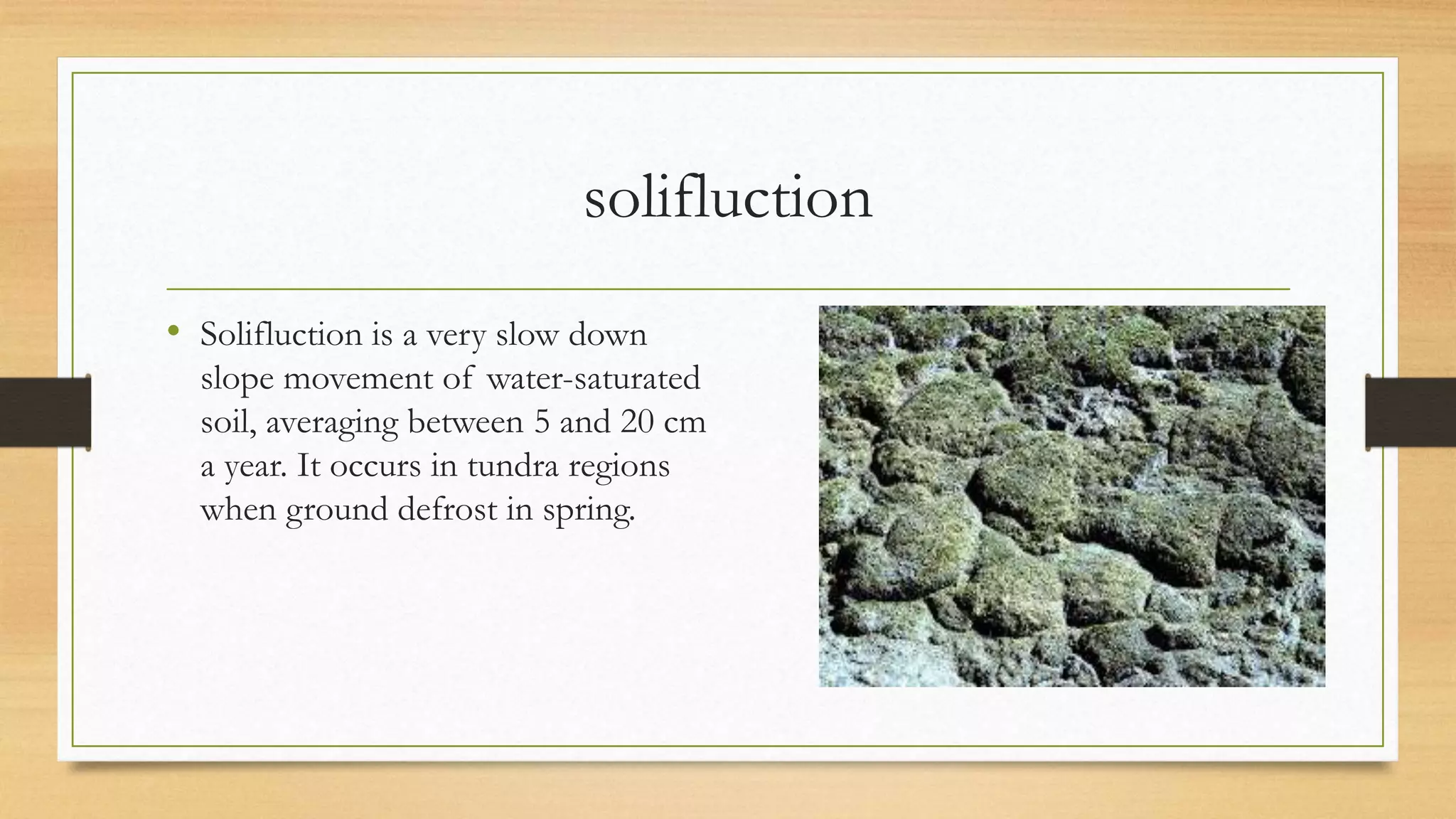 solifluction

• Solifluction is a very slow down slope movement of water-saturated soil, averaging between 5 and 20 cm a year. It occurs in tundra regions when ground defrost in spring.